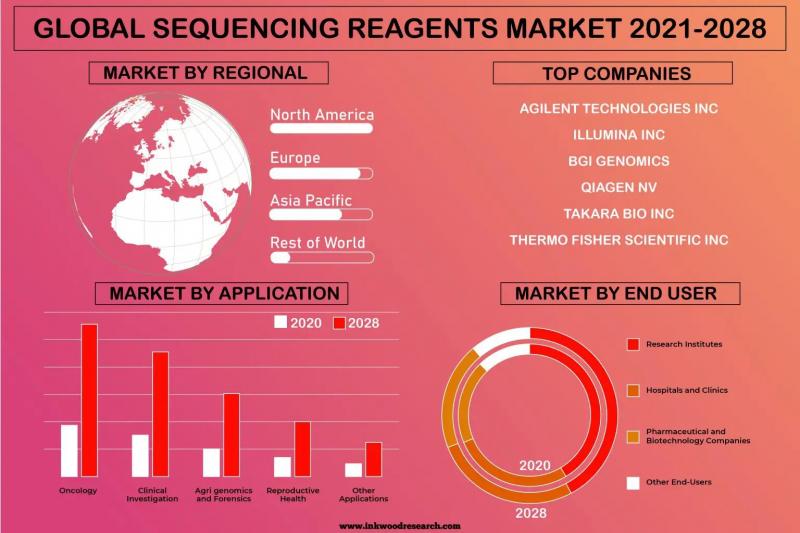 GLOBAL SEQUENCING REAGENTS MARKET 2021-2028

MARKET BY REGIONAL

North America

Europe

Asia Pacific

Rest of World

TOP COMPANIES

AGILENT TECHNOLOGIES INC

ILLUMINA INC

BGI GENOMICS

QIAGEN NV

TAKARA BIO INC

THERMO FISHER SCIENTIFIC INC

MARKET BY APPLICATION

2020 2028

Oncology

Clinical Investigation

Agri genomics and Forensics

Reproductive Health

Other Applications

MARKET BY END USER

Research Institutes

Hospitals and Clinics

Pharmaceutical and Biotechnology Companies

Other End-Users

2020

2028

www.inkwoodresearch.com